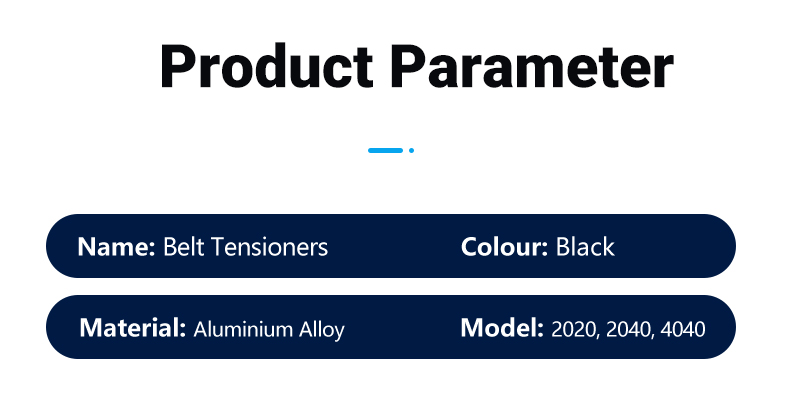 Product Parameter

Name: Belt Tensioners

Colour: Black

Material: Aluminium Alloy

Model: 2020, 2040, 4040